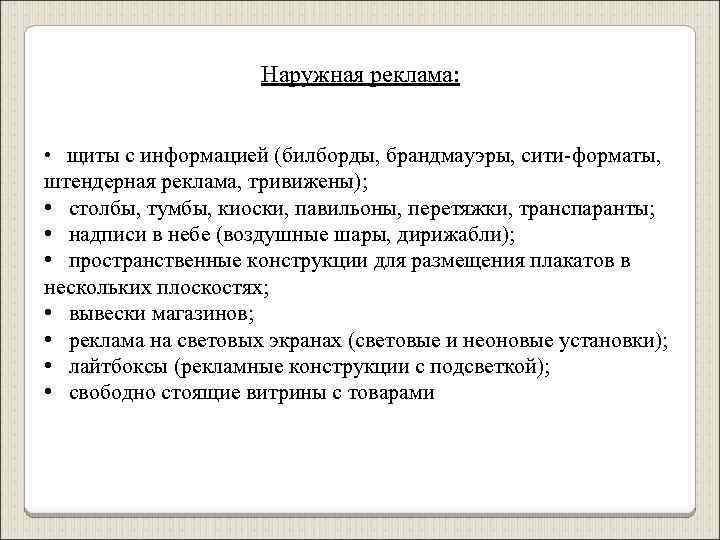 Наружная реклама:

• щиты с информацией (билборды, брандмауэры, сити-форматы, штендерная реклама, тривижены);
• столбы, тумбы, киоски, павильоны, перетяжки, транспаранты;
• надписи в небе (воздушные шары, дирижабли);
• пространственные конструкции для размещения плакатов в нескольких плоскостях;
• вывески магазинов;
• реклама на световых экранах (световые и неоновые установки);
• лайтбоксы (рекламные конструкции с подсветкой);
• свободно стоящие витрины с товарами